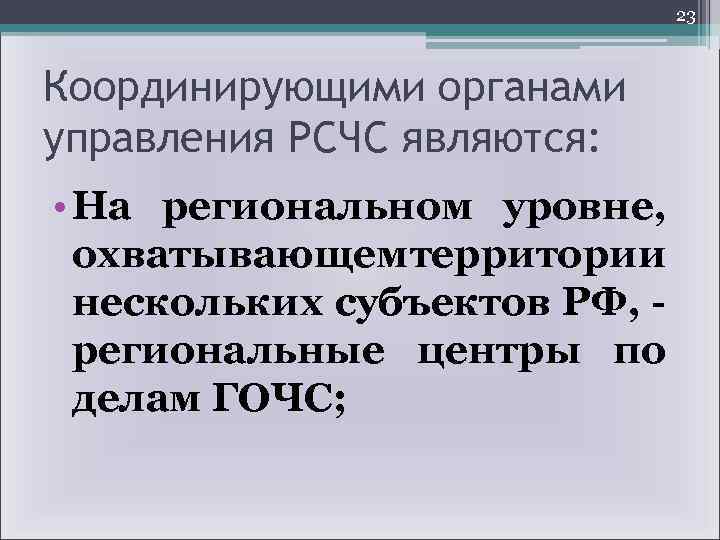 23

Координирующими органами управления РСЧС являются:

• На региональном уровне, охватывающемтерритории нескольких субъектов РФ, - региональные центры по делам ГОЧС;